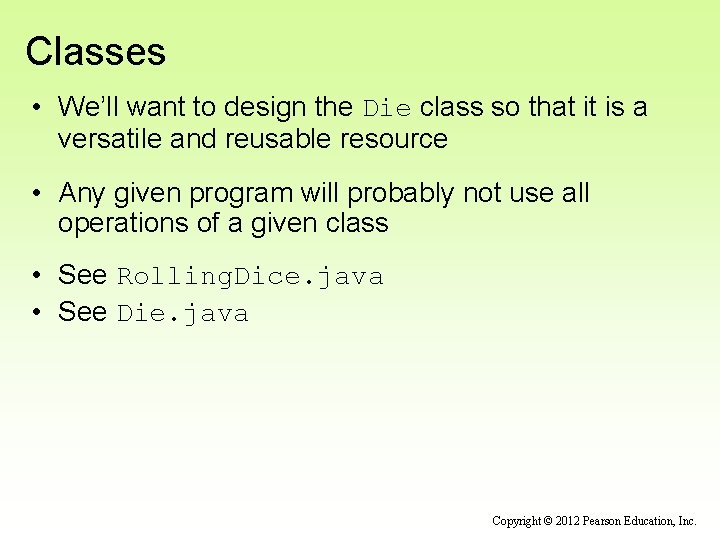 Classes

• We'll want to design the Die class so that it is a versatile and reusable resource

• Any given program will probably not use all operations of a given class

• See RollingDice.java
• See Die.java

Copyright © 2012 Pearson Education, Inc.